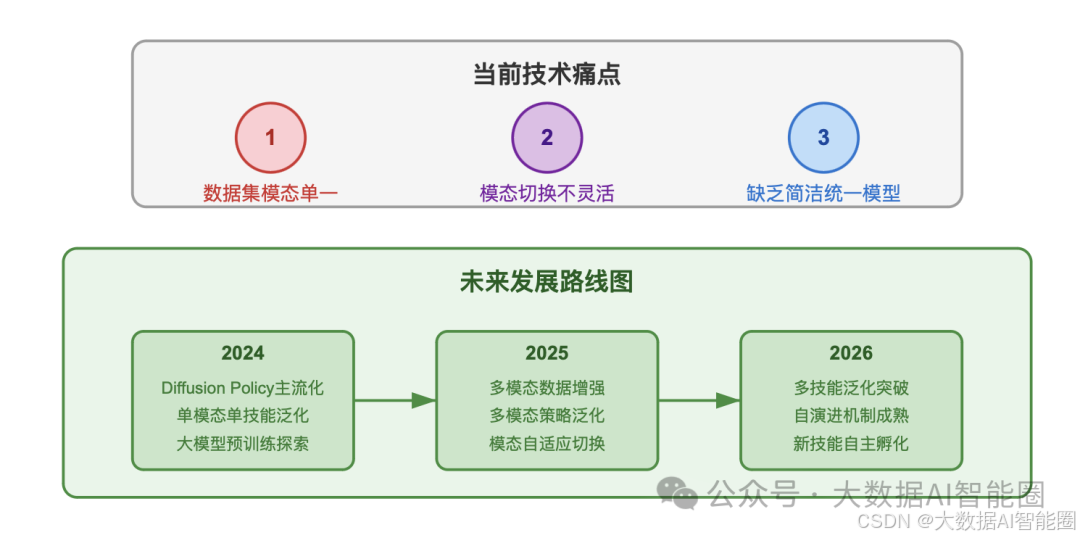 当前技术痛点

1
数据集模态单一

2
模态切换不灵活

3
缺乏简洁统一模型

未来发展路线图

2024
Diffusion Policy主流化
单模态单技能泛化
大模型预训练探索

2025
多模态数据增强
多模态策略泛化
模态自适应切换

2026
多技能泛化突破
自演进机制成熟
新技能自主孵化

公众号 · 大数据AI智能圈
CSDN @大数据AI智能圈